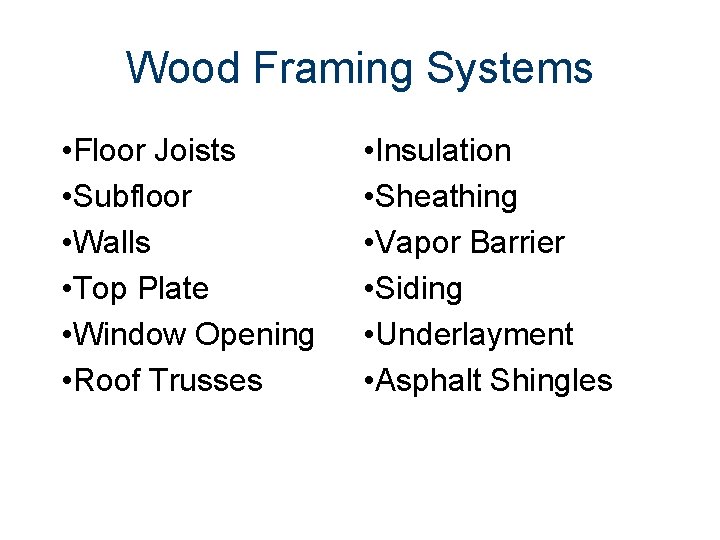 Wood Framing Systems

•Floor Joists
•Subfloor
•Walls
•Top Plate
•Window Opening
•Roof Trusses

•Insulation
•Sheathing
•Vapor Barrier
•Siding
•Underlayment
•Asphalt Shingles